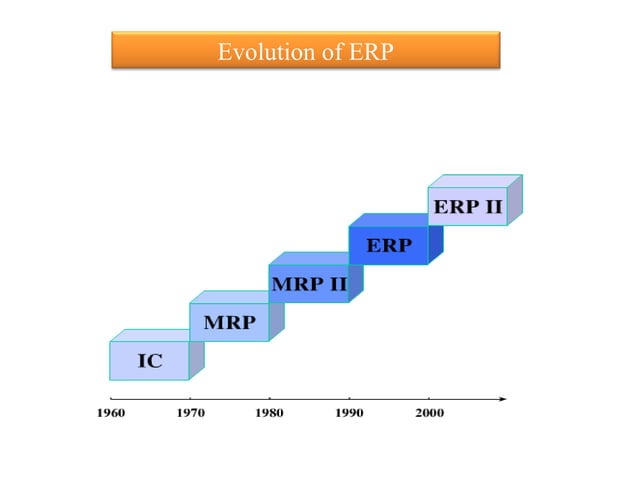 Evolution of ERP

ERP II
ERP
MRP II
MRP
IC

1960
1970
1980
1990
2000